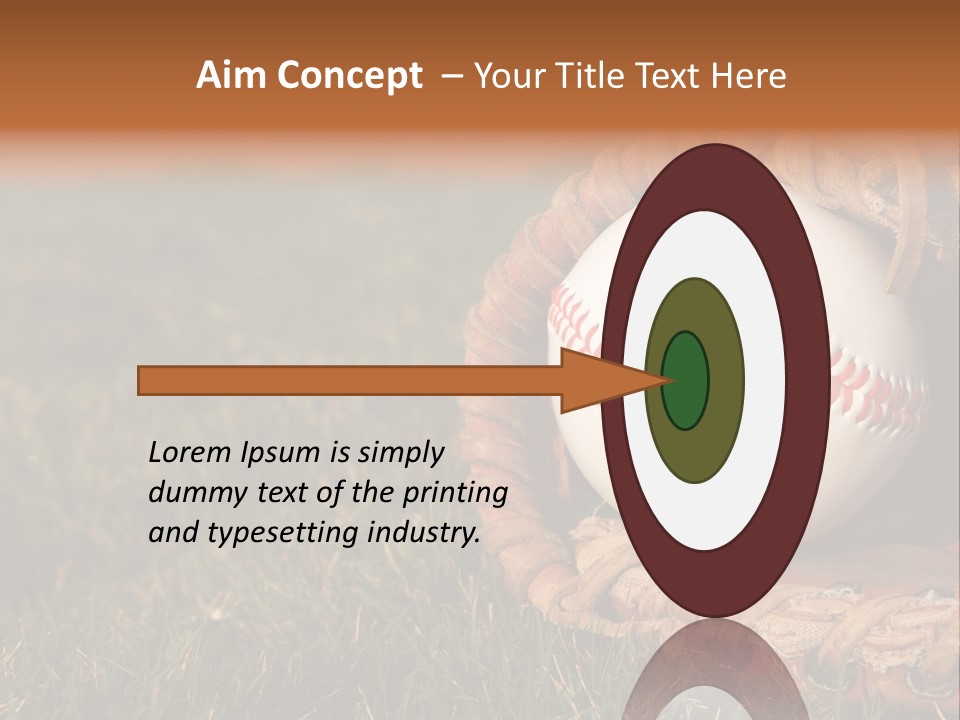 Aim Concept – Your Title Text Here

Lorem Ipsum is simply dummy text of the printing and typesetting industry.